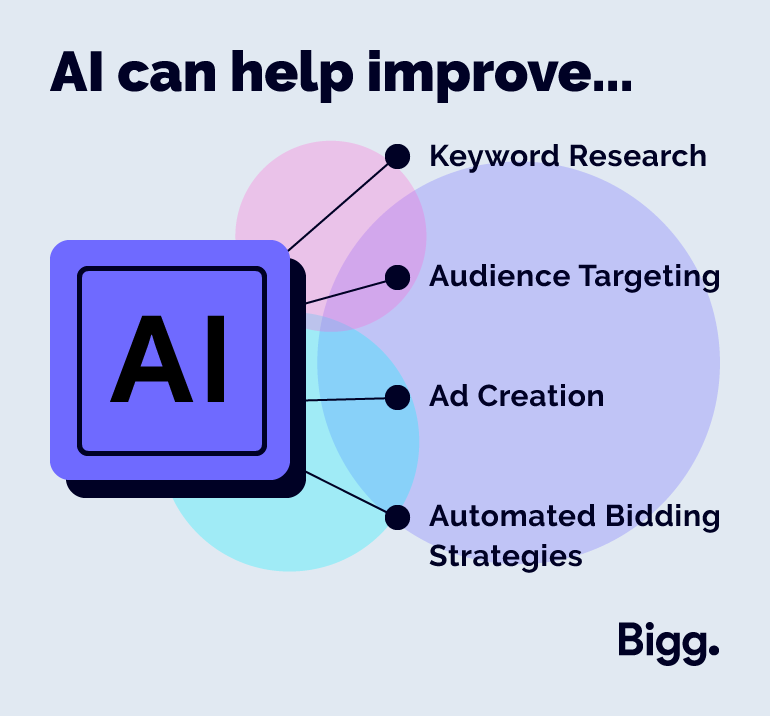 AI can help improve...

AI

Keyword Research

Audience Targeting

Ad Creation

Automated Bidding Strategies

Bigg.